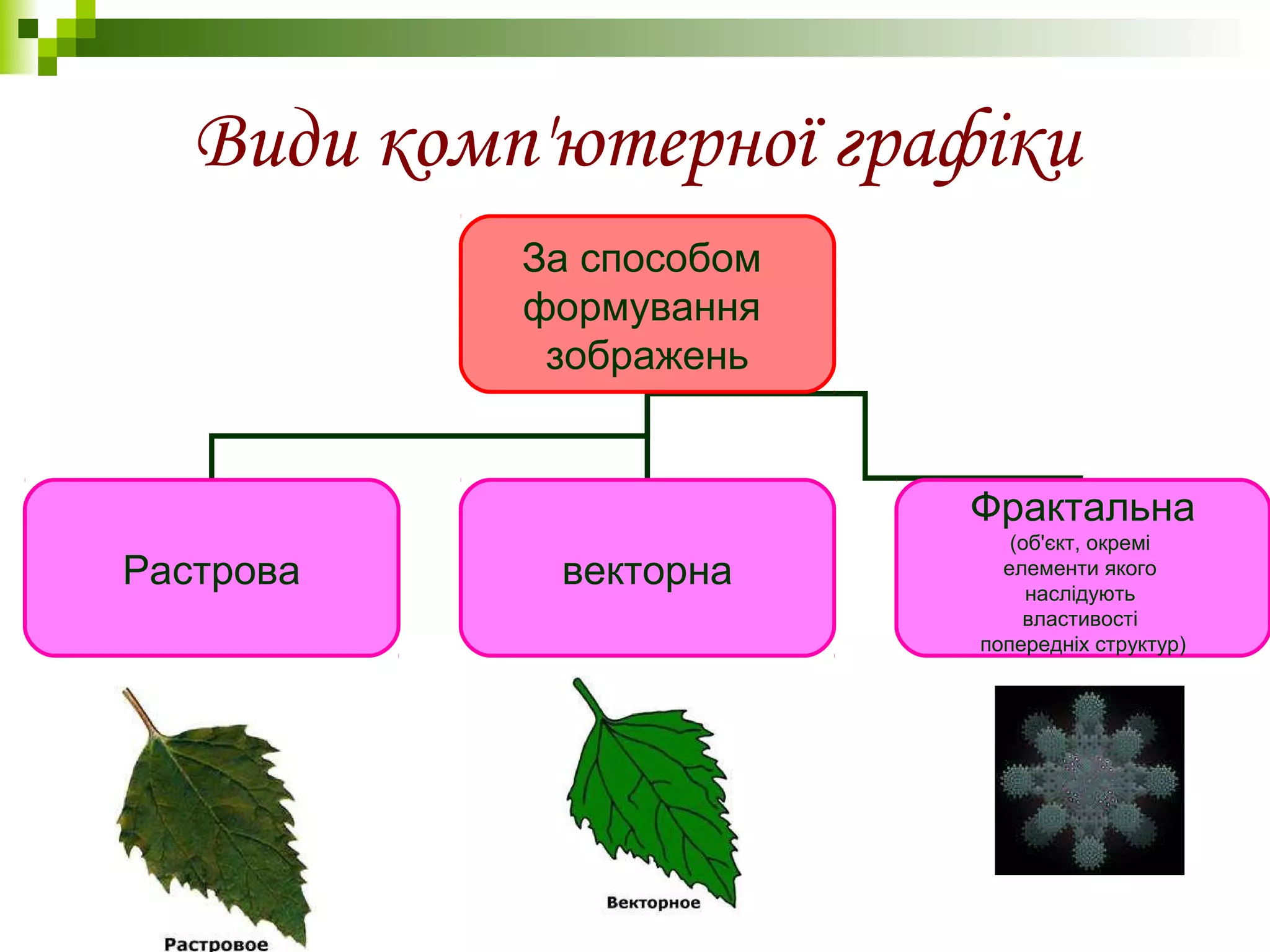 Види комп'ютерної графіки

За способом формування зображень

Растрова

векторна

Фрактальна
(об'єкт, окремі елементи якого наслідують властивості попередніх структур)

Растровое

Векторное